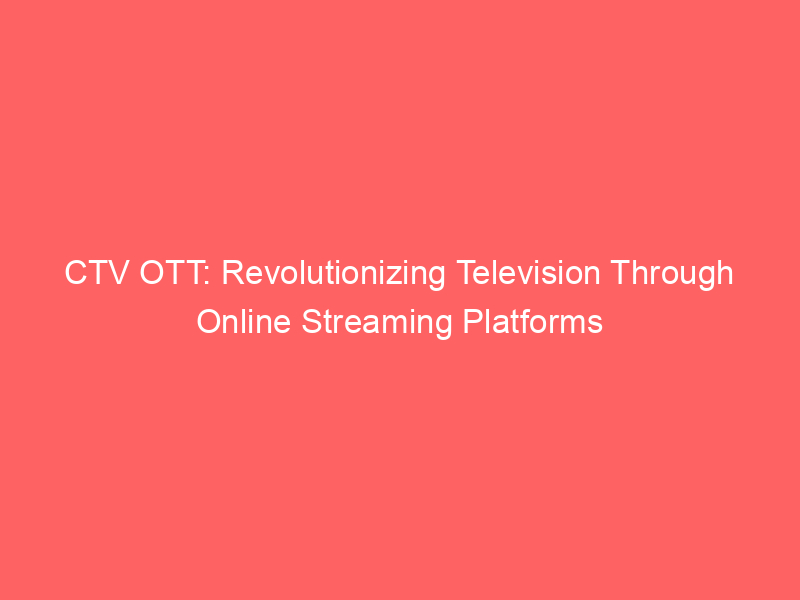 CTV OTT: Revolutionizing Television Through Online Streaming Platforms